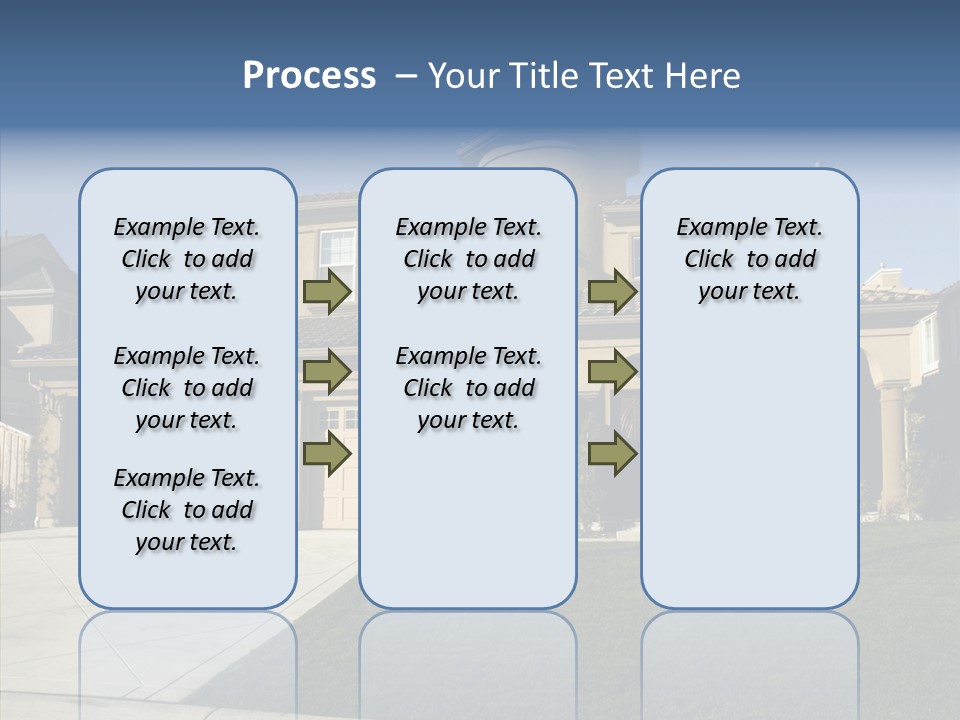 Process – Your Title Text Here

Example Text. Click to add your text.

Example Text. Click to add your text.

Example Text. Click to add your text.

Example Text. Click to add your text.

Example Text. Click to add your text.

Example Text. Click to add your text.